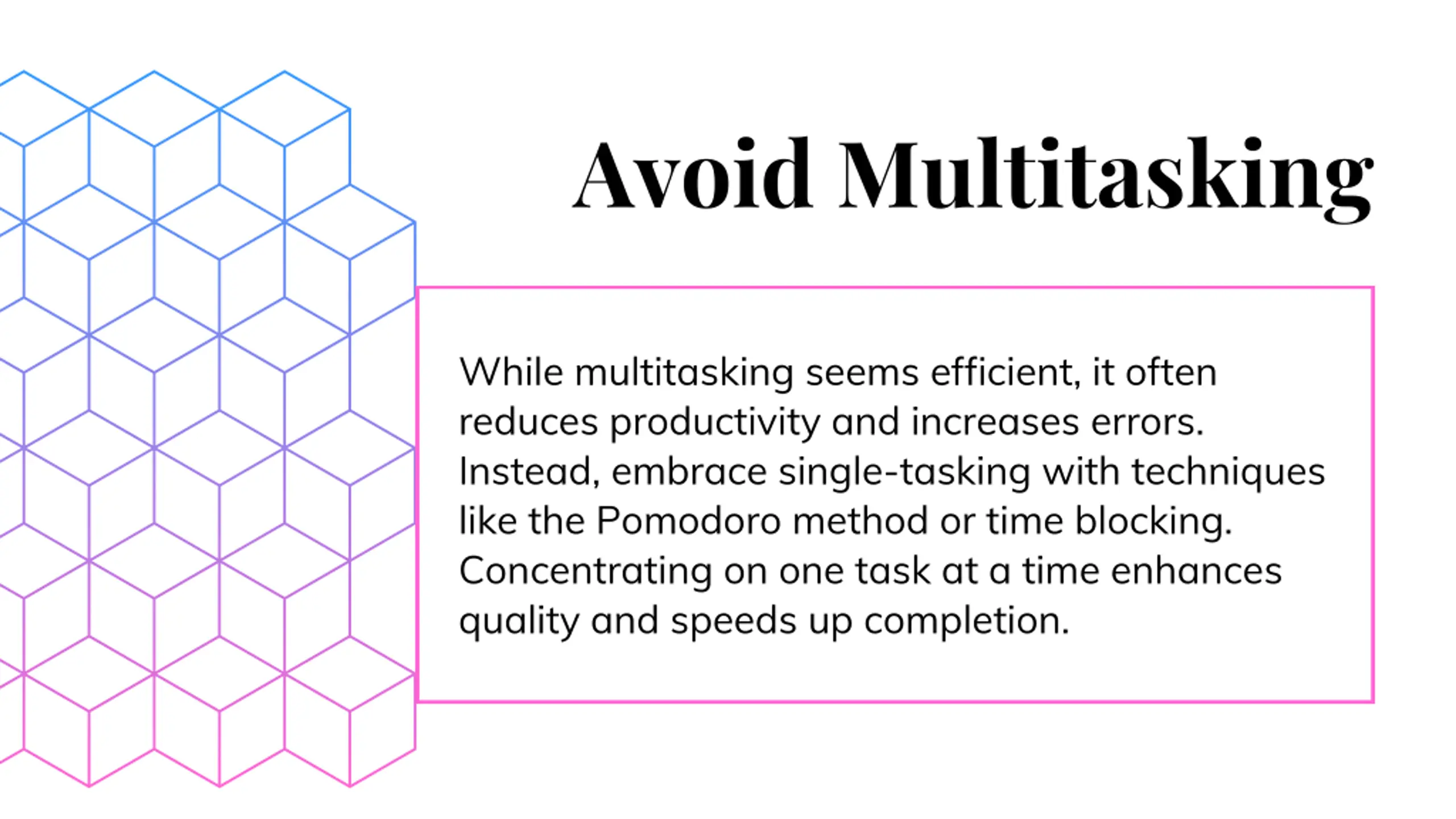 Avoid Multitasking

While multitasking seems efficient, it often reduces productivity and increases errors. Instead, embrace single-tasking with techniques like the Pomodoro method or time blocking. Concentrating on one task at a time enhances quality and speeds up completion.